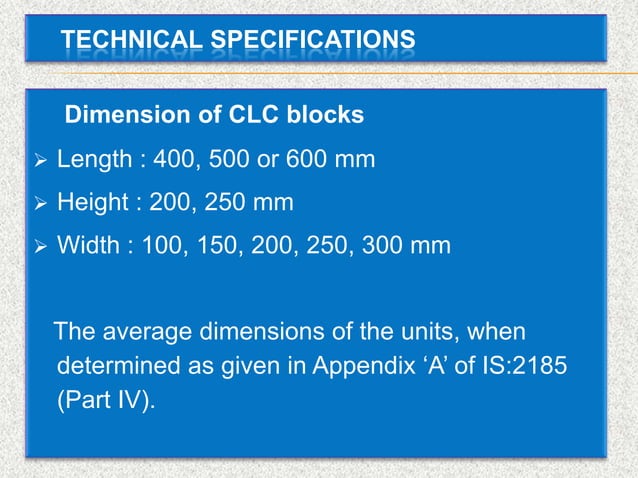 TECHNICAL SPECIFICATIONS

Dimension of CLC blocks

➢ Length : 400, 500 or 600 mm

➢ Height : 200, 250 mm

➢ Width : 100, 150, 200, 250, 300 mm

The average dimensions of the units, when determined as given in Appendix ‘A’ of IS:2185 (Part IV).